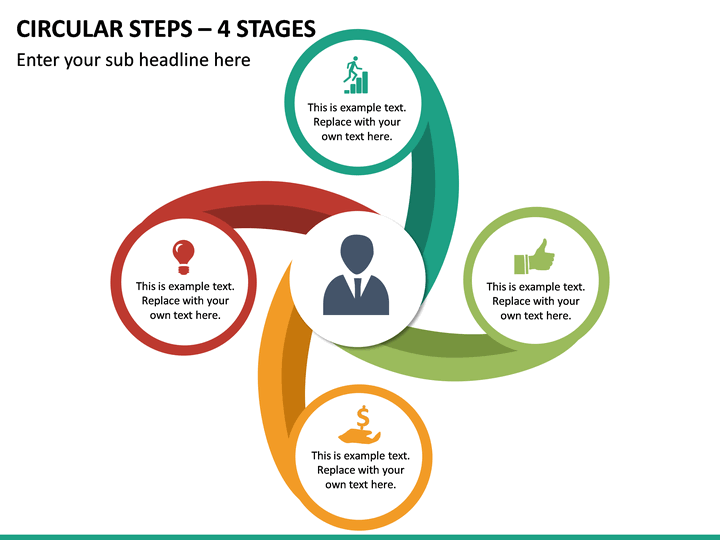 CIRCULAR STEPS – 4 STAGES

Enter your sub headline here

This is example text. Replace with your own text here.

This is example text. Replace with your own text here.

This is example text. Replace with your own text here.

This is example text. Replace with your own text here.